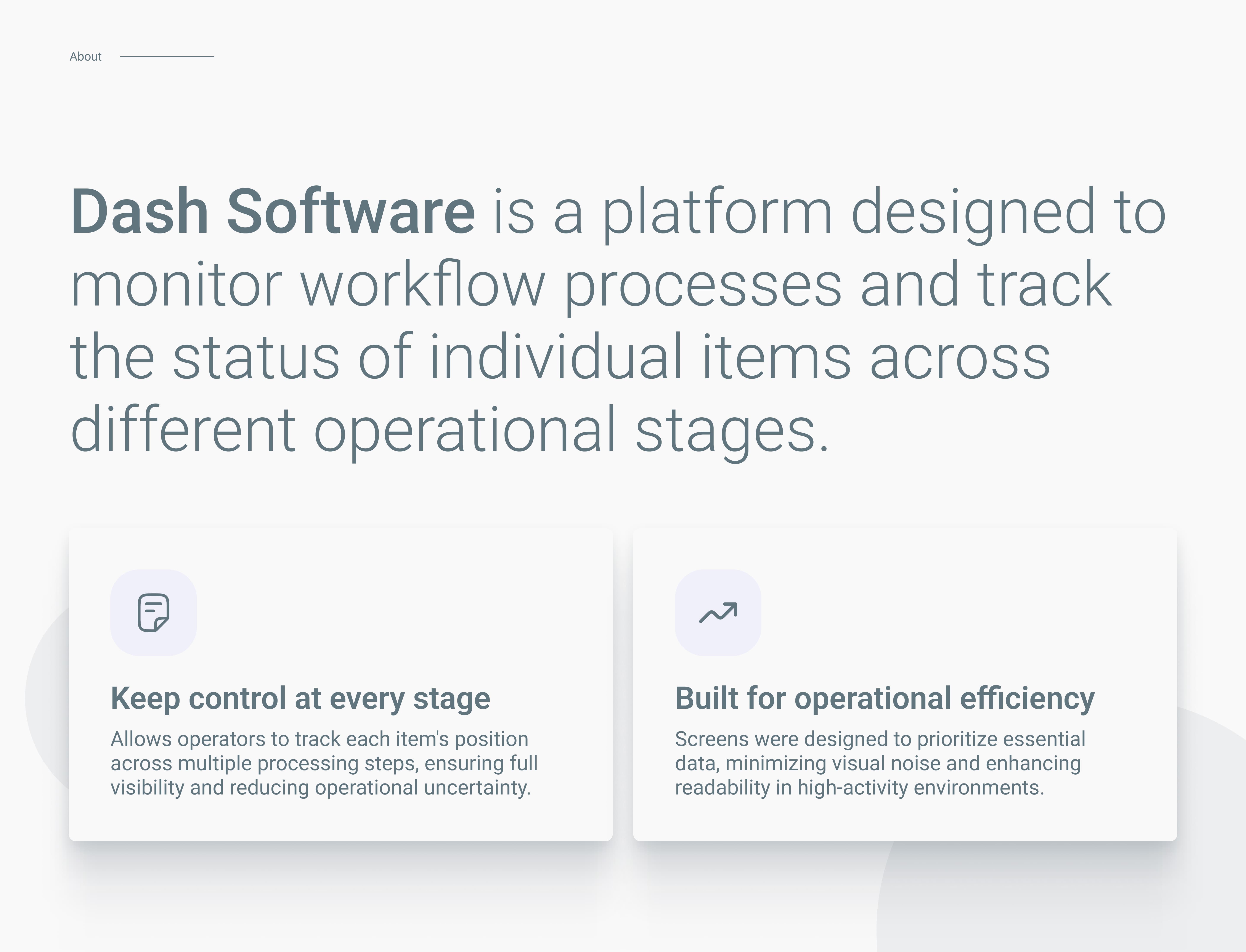 About

Dash Software is a platform designed to monitor workflow processes and track the status of individual items across different operational stages.

Keep control at every stage

Allows operators to track each item's position across multiple processing steps, ensuring full visibility and reducing operational uncertainty.

Built for operational efficiency

Screens were designed to prioritize essential data, minimizing visual noise and enhancing readability in high-activity environments.